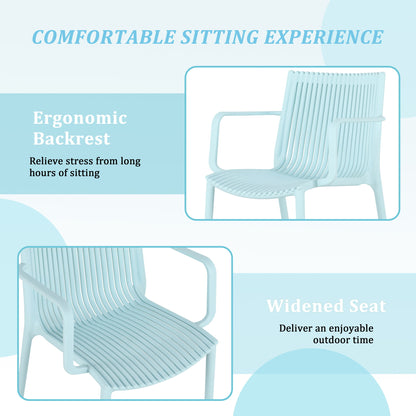 COMFORTABLE SITTING EXPERIENCE

Ergonomic Backrest

Relieve stress from long hours of sitting

Widened Seat

Deliver an enjoyable outdoor time